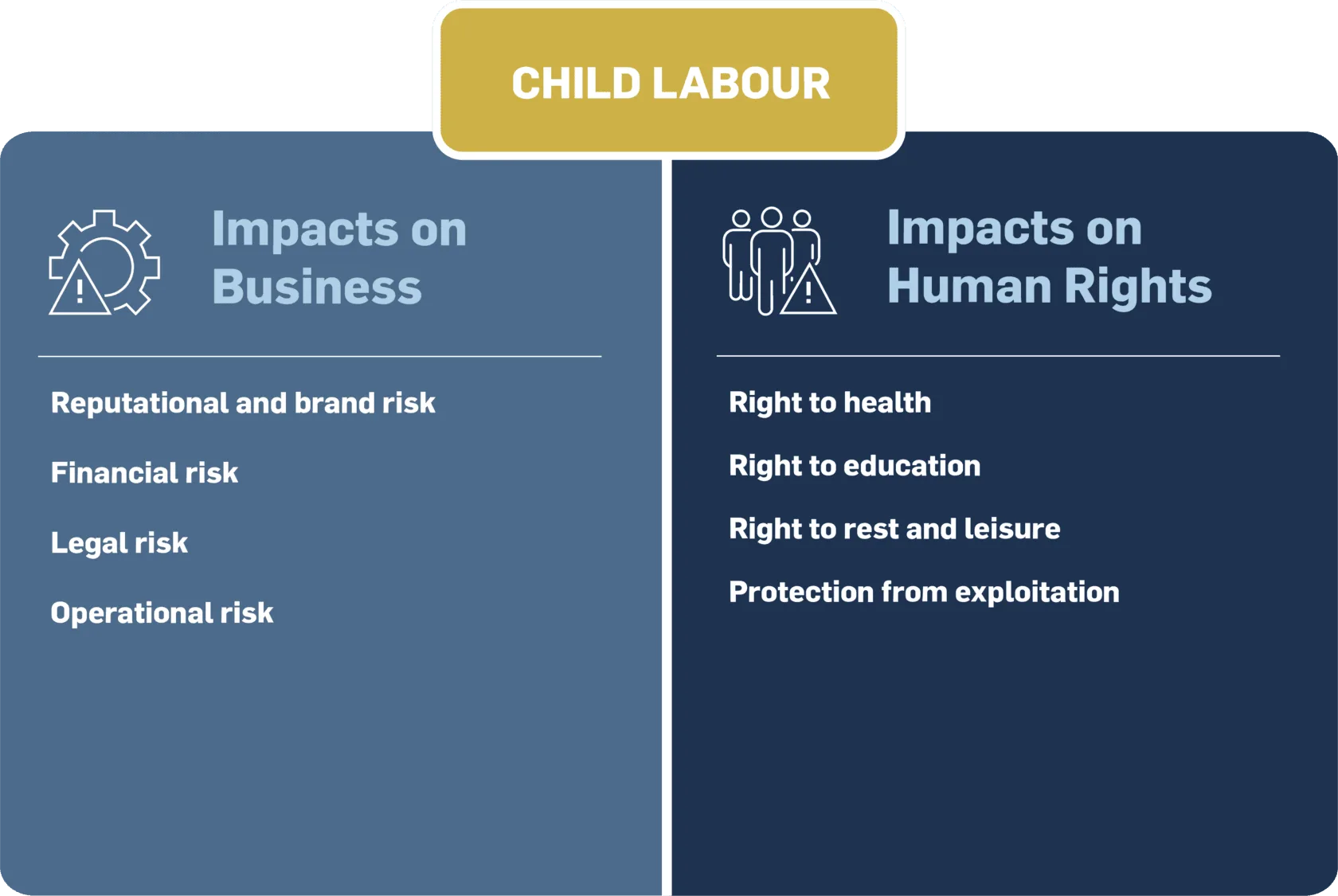 CHILD LABOUR

Impacts on Business

Reputational and brand risk

Financial risk

Legal risk

Operational risk

Impacts on Human Rights

Right to health

Right to education

Right to rest and leisure

Protection from exploitation